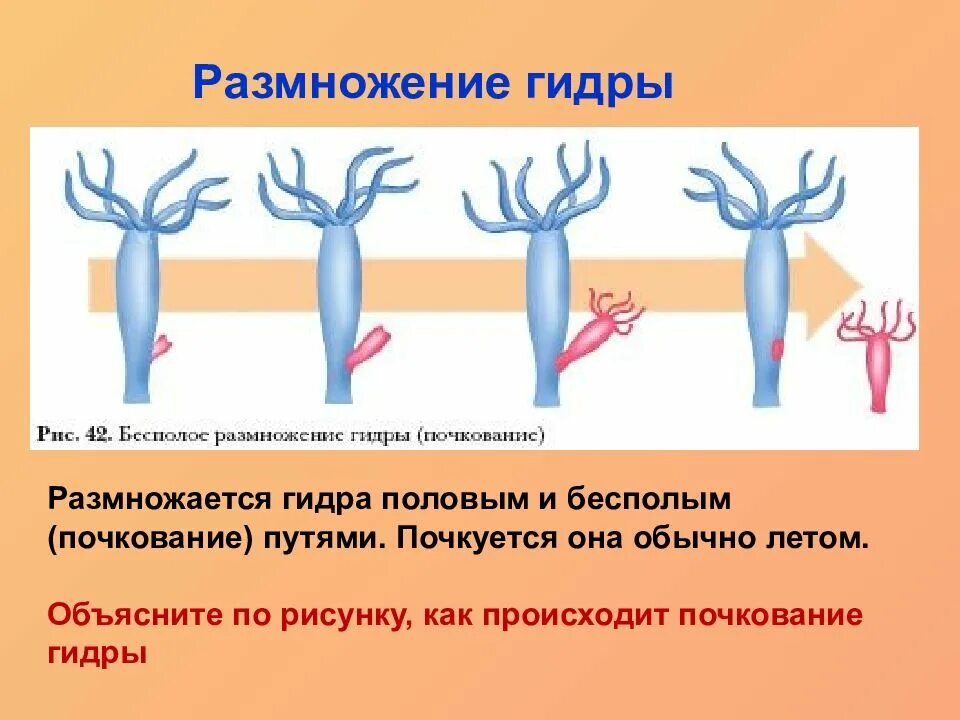 Размножение гидры

Рис. 42. Бесполое размножение гидры (почкование)

Размножается гидра половым и бесполым (почкование) путями. Почкуется она обычно летом.

Объясните по рисунку, как происходит почкование гидры